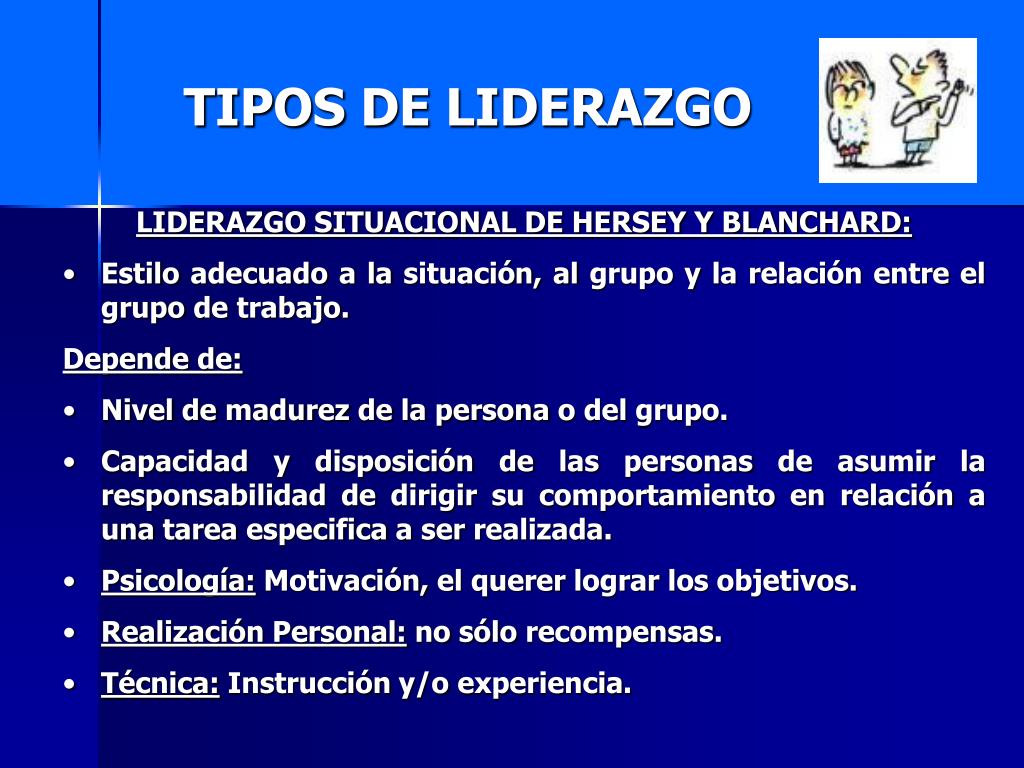 TIPOS DE LIDERAZGO

LIDERAZGO SITUACIONAL DE HERSEY Y BLANCHARD:

• Estilo adecuado a la situación, al grupo y la relación entre el grupo de trabajo.

Depende de:

• Nivel de madurez de la persona o del grupo.

• Capacidad y disposición de las personas de asumir la responsabilidad de dirigir su comportamiento en relación a una tarea especifica a ser realizada.

• Psicología: Motivación, el querer lograr los objetivos.

• Realización Personal: no sólo recompensas.

• Técnica: Instrucción y/o experiencia.